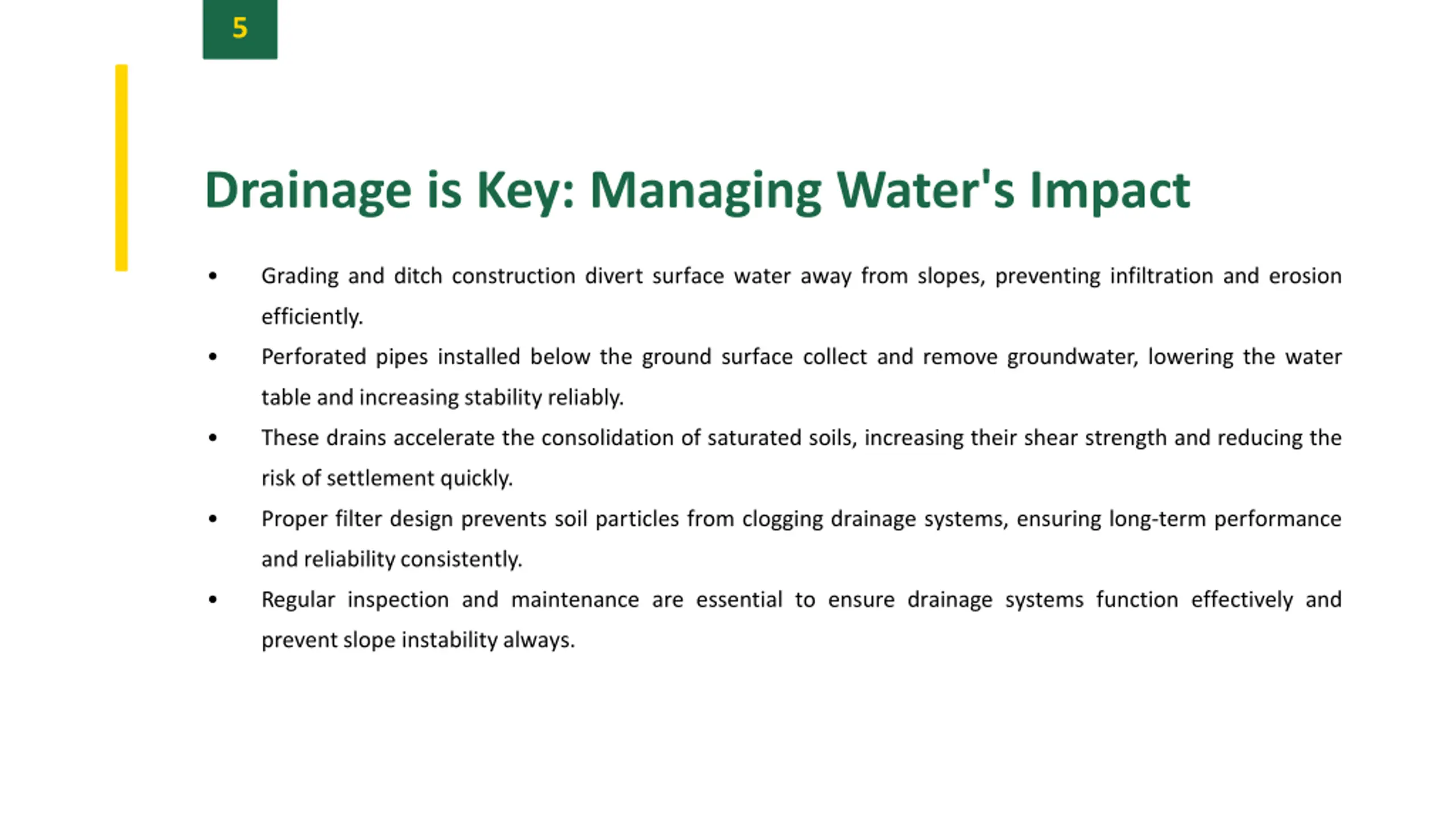 5

Drainage is Key: Managing Water's Impact

• Grading and ditch construction divert surface water away from slopes, preventing infiltration and erosion efficiently.
• Perforated pipes installed below the ground surface collect and remove groundwater, lowering the water table and increasing stability reliably.
• These drains accelerate the consolidation of saturated soils, increasing their shear strength and reducing the risk of settlement quickly.
• Proper filter design prevents soil particles from clogging drainage systems, ensuring long-term performance and reliability consistently.
• Regular inspection and maintenance are essential to ensure drainage systems function effectively and prevent slope instability always.